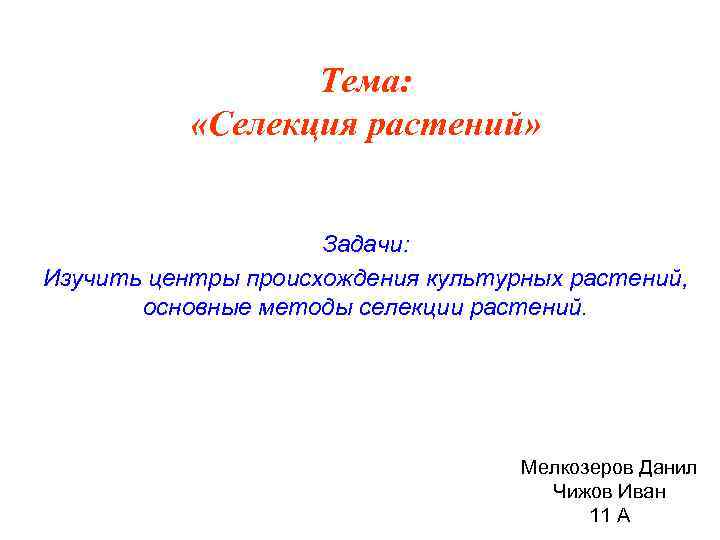 Тема:
«Селекция растений»

Задачи:
Изучить центры происхождения культурных растений, основные методы селекции растений.

Мелкозеров Данил
Чижов Иван
11 А